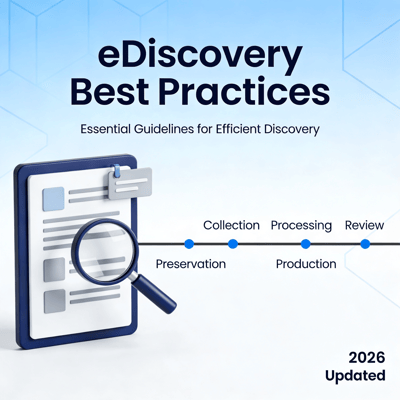 eDiscovery Best Practices

Essential Guidelines for Efficient Discovery

Collection Processing Review

Preservation Production

2026 Updated